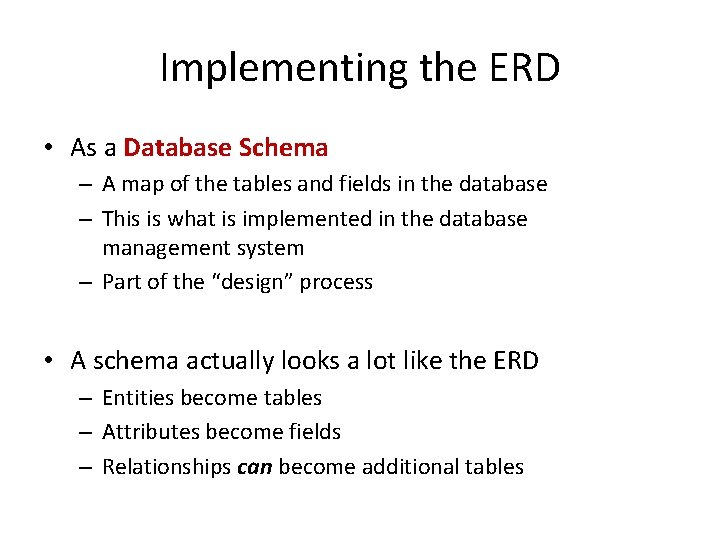 Implementing the ERD

• As a Database Schema
– A map of the tables and fields in the database
– This is what is implemented in the database management system
– Part of the “design” process

• A schema actually looks a lot like the ERD
– Entities become tables
– Attributes become fields
– Relationships can become additional tables